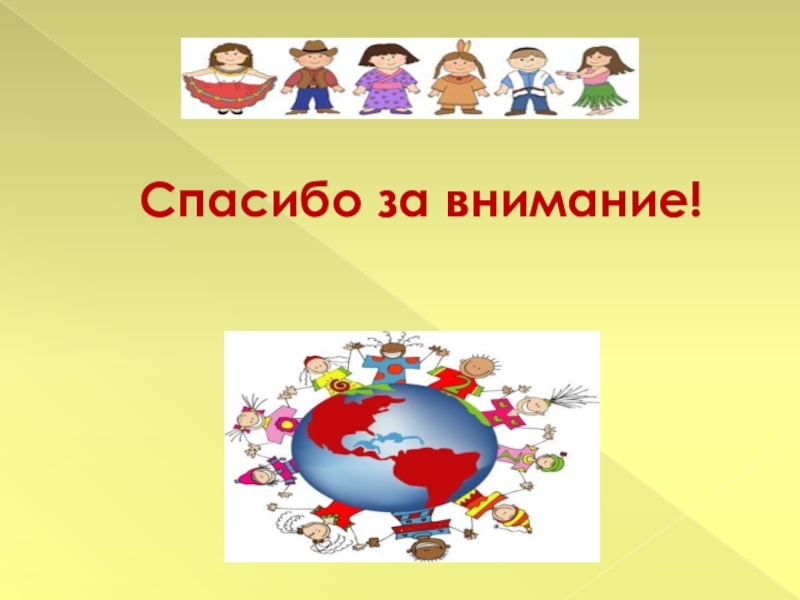 Спасибо за внимание!